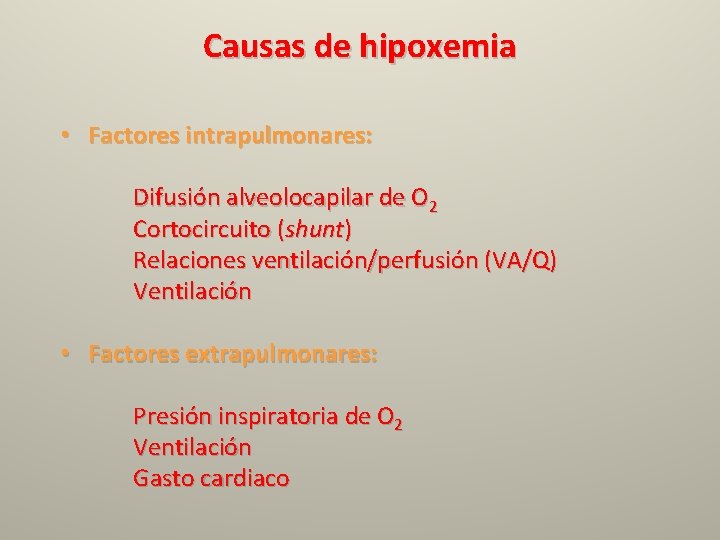 Causas de hipoxemia

• Factores intrapulmonares:

Difusión alveolocapilar de $O_2$
Cortocircuito (shunt)
Relaciones ventilación/perfusión (VA/Q)
Ventilación

• Factores extrapulmonares:

Presión inspiratoria de $O_2$
Ventilación
Gasto cardiaco